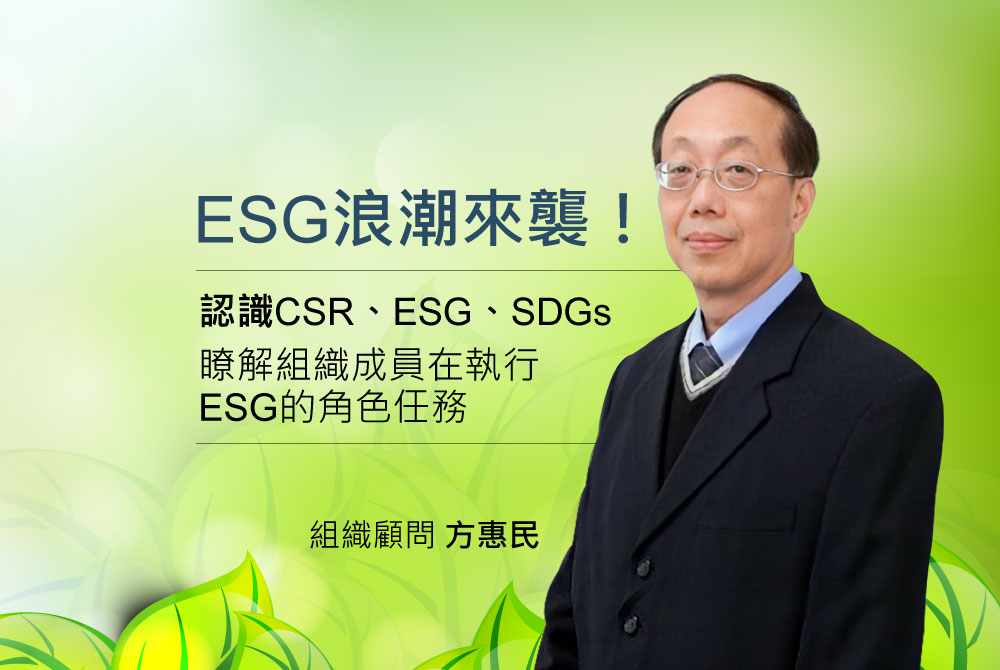 ESG浪潮來襲！

認識CSR、ESG、SDGs
瞭解組織成員在執行
ESG的角色任務

組織顧問 方惠民